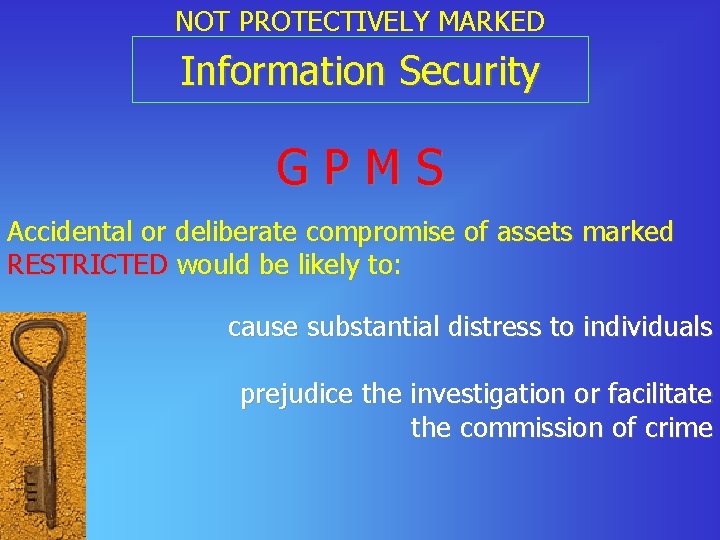 NOT PROTECTIVELY MARKED

Information Security

G P M S

Accidental or deliberate compromise of assets marked RESTRICTED would be likely to:

cause substantial distress to individuals

prejudice the investigation or facilitate the commission of crime